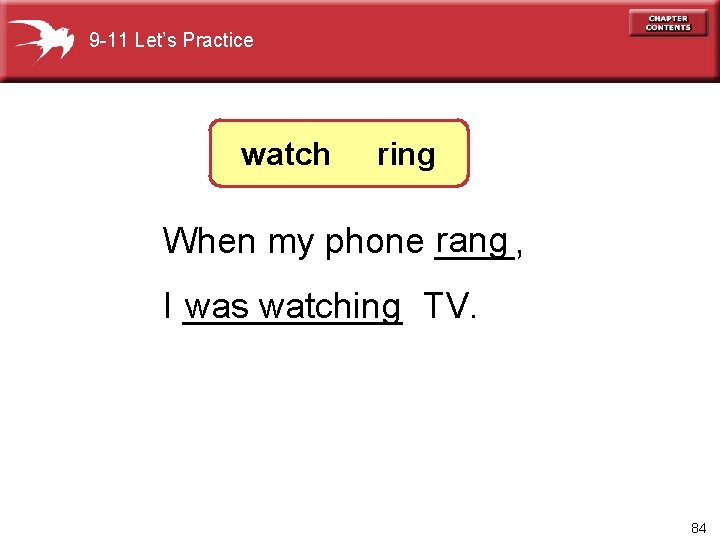 9-11 Let's Practice

CHAPTER CONTENTS

watch ring

When my phone rang,

I was watching TV.

84